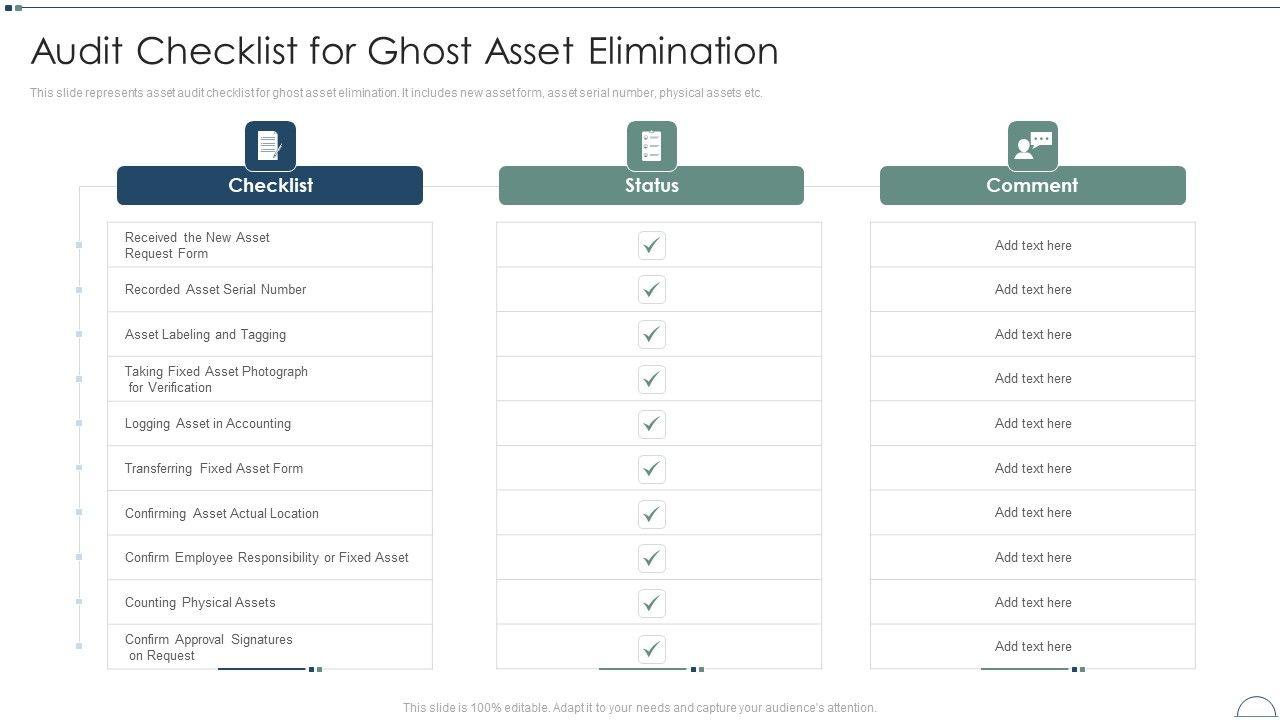 Audit Checklist for Ghost Asset Elimination

This slide represents asset audit checklist for ghost asset elimination. It includes new asset form, asset serial number, physical assets etc.

| Checklist | Status | Comment |
|---|---|---|
| Received the New Asset Request Form | ✓ | Add text here |
| Recorded Asset Serial Number | ✓ | Add text here |
| Asset Labeling and Tagging | ✓ | Add text here |
| Taking Fixed Asset Photograph for Verification | ✓ | Add text here |
| Logging Asset in Accounting | ✓ | Add text here |
| Transferring Fixed Asset Form | ✓ | Add text here |
| Confirming Asset Actual Location | ✓ | Add text here |
| Confirm Employee Responsibility or Fixed Asset | ✓ | Add text here |
| Counting Physical Assets | ✓ | Add text here |
| Confirm Approval Signatures on Request | ✓ | Add text here |

This slide is 100% editable. Adapt it to your needs and capture your audience's attention.